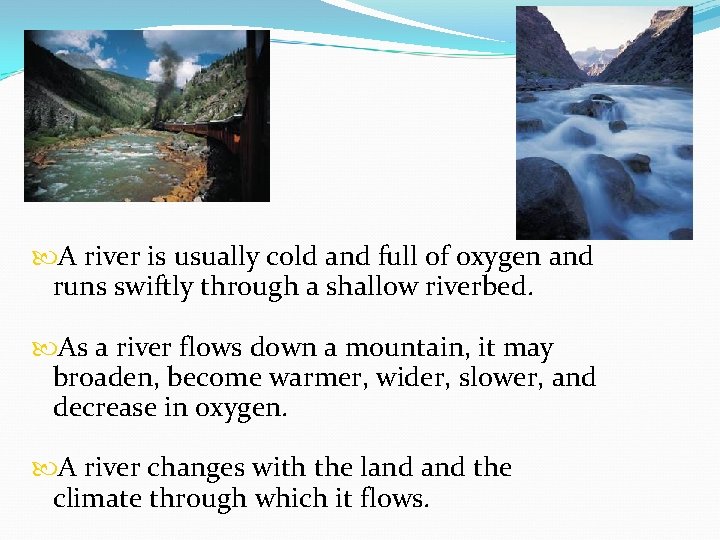 A river is usually cold and full of oxygen and runs swiftly through a shallow riverbed.

As a river flows down a mountain, it may broaden, become warmer, wider, slower, and decrease in oxygen.

A river changes with the land and the climate through which it flows.